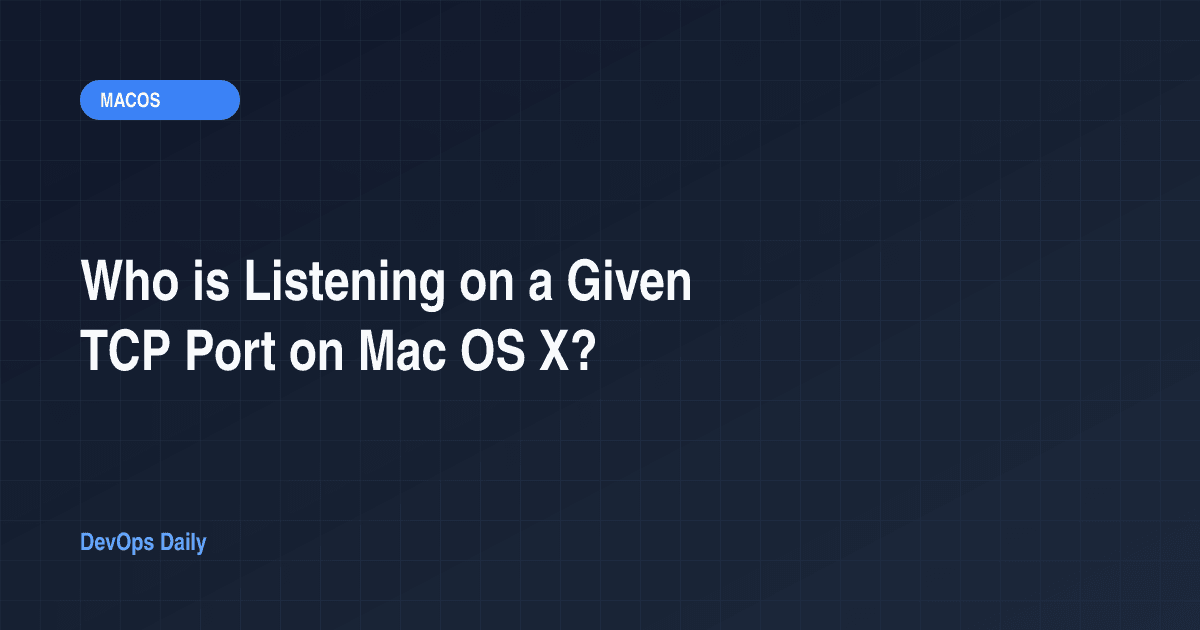 MACOS

Who is Listening on a Given TCP Port on Mac OS X?

DevOps Daily